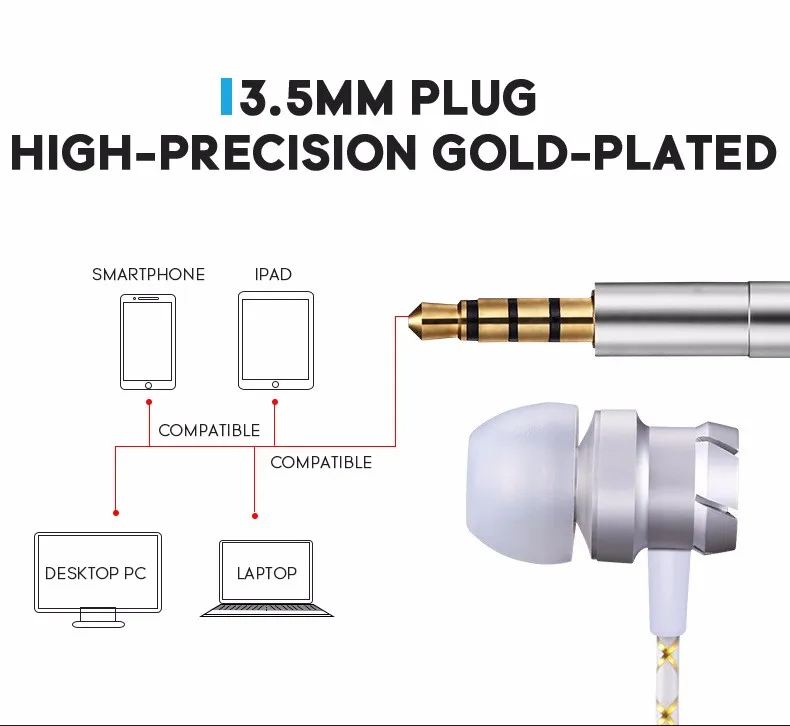 3.5MM PLUG
HIGH-PRECISION GOLD-PLATED

SMARTPHONE

IPAD

COMPATIBLE

COMPATIBLE

DESKTOP PC

LAPTOP